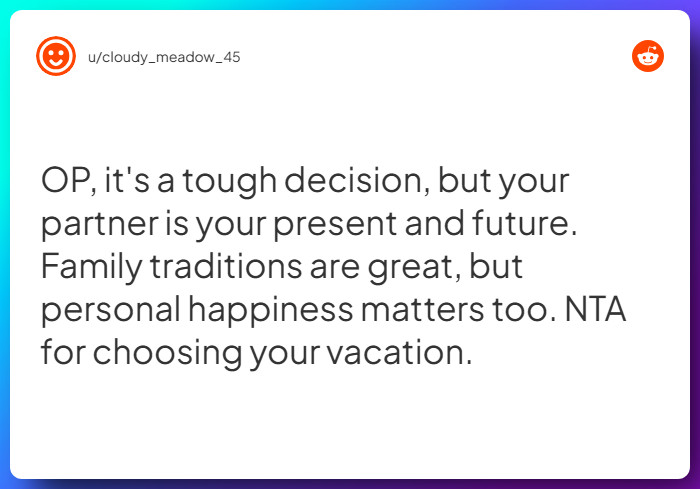 u/cloudy_meadow_45

OP, it's a tough decision, but your partner is your present and future. Family traditions are great, but personal happiness matters too. NTA for choosing your vacation.